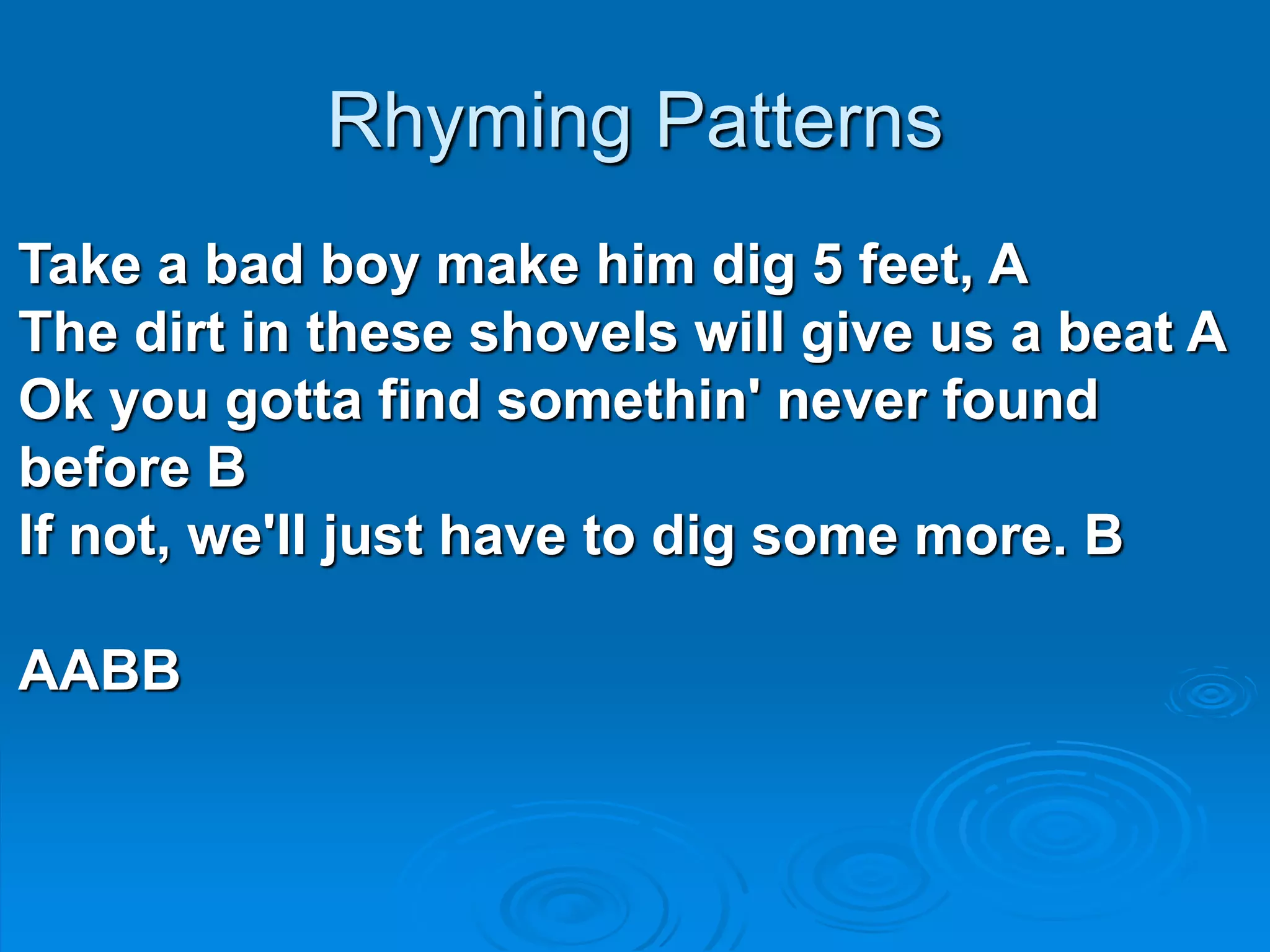 Rhyming Patterns

Take a bad boy make him dig 5 feet, A
The dirt in these shovels will give us a beat A
Ok you gotta find somethin' never found before B
If not, we'll just have to dig some more. B

AABB